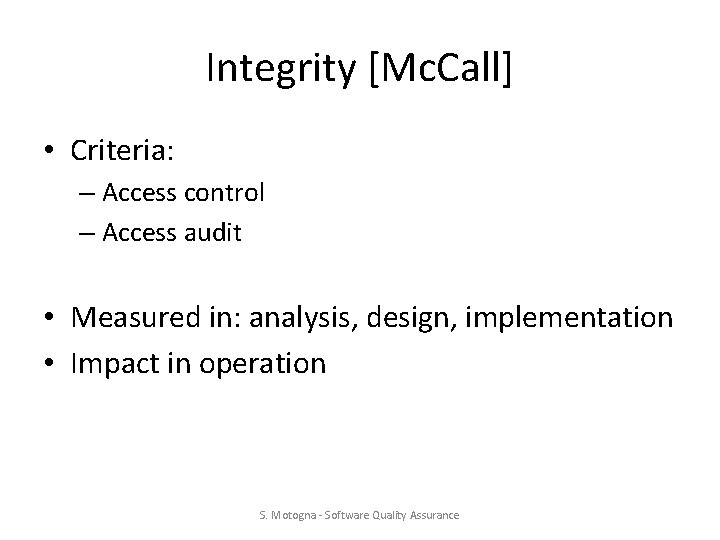 Integrity [McCall]

• Criteria:
– Access control
– Access audit

• Measured in: analysis, design, implementation
• Impact in operation

S. Motogna - Software Quality Assurance